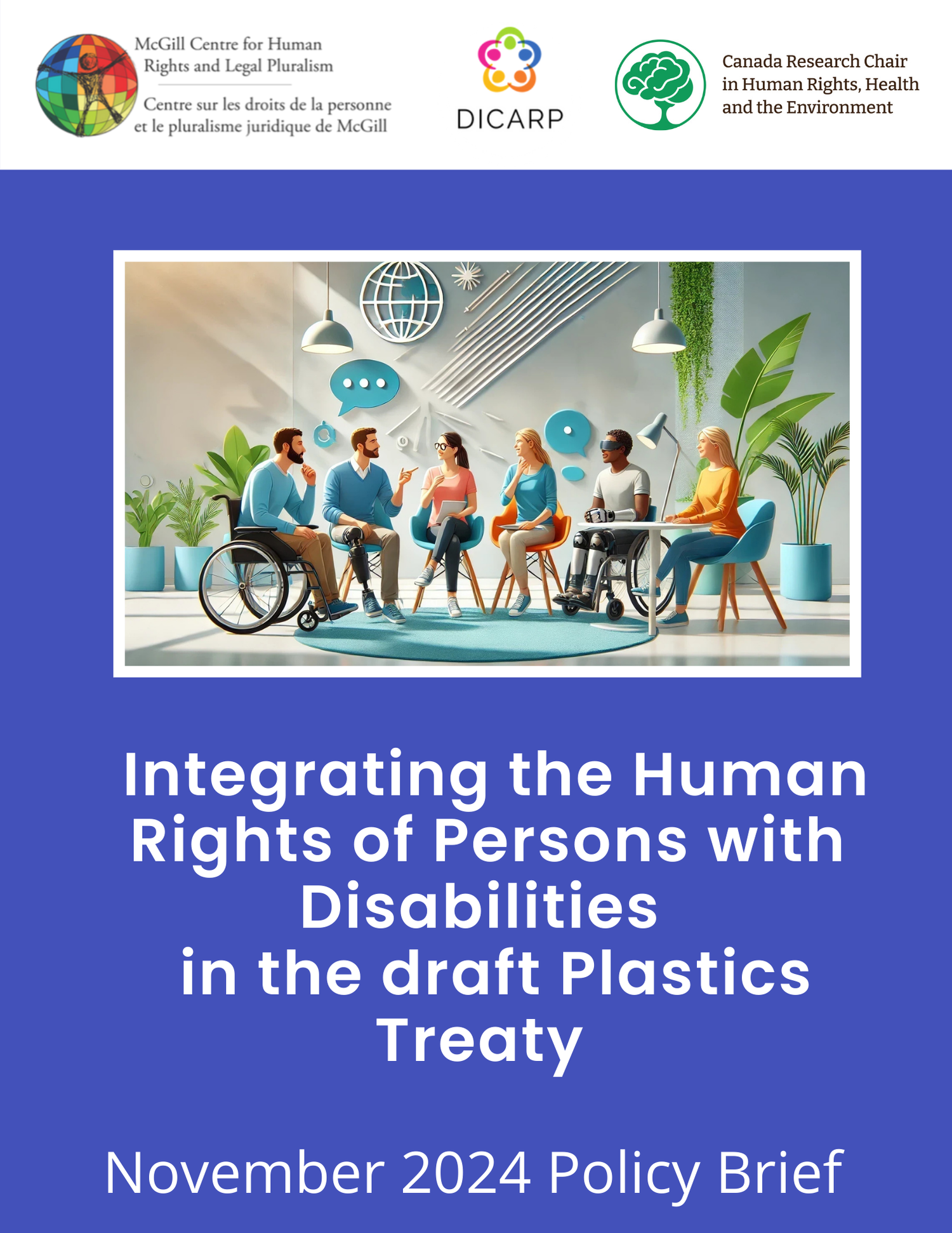 McGill Centre for Human Rights and Legal Pluralism

Centre sur les droits de la personne et le pluralisme juridique de McGill

DICARP

Canada Research Chair in Human Rights, Health and the Environment

Integrating the Human Rights of Persons with Disabilities in the draft Plastics Treaty

November 2024 Policy Brief